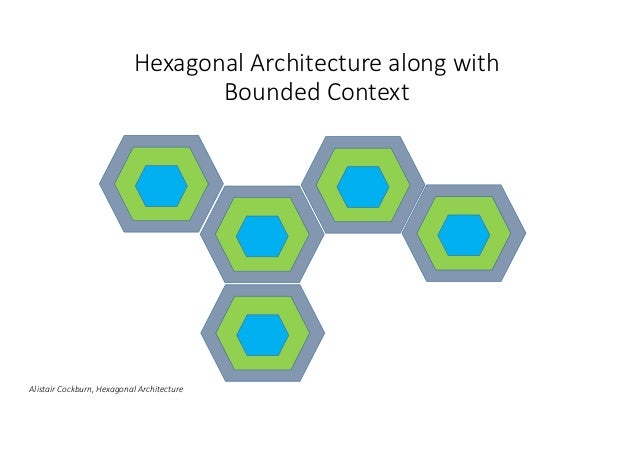 Hexagonal Architecture along with Bounded Context

Alistair Cockburn, Hexagonal Architecture